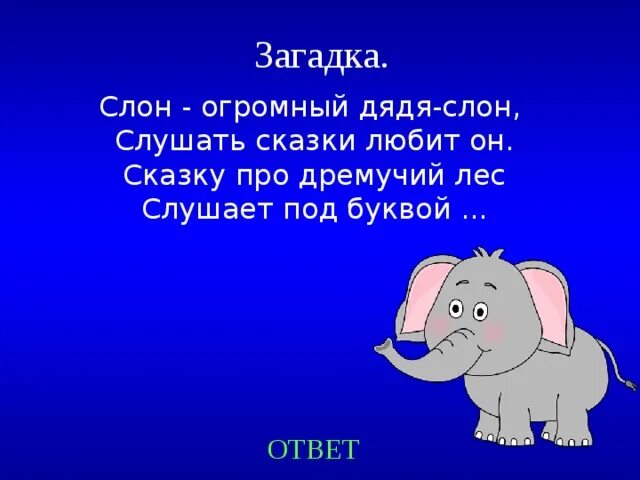 Загадка.

Слон - огромный дядя-слон,
Слушать сказки любит он.
Сказку про дремучий лес
Слушает под буквой ...

ОТВЕТ